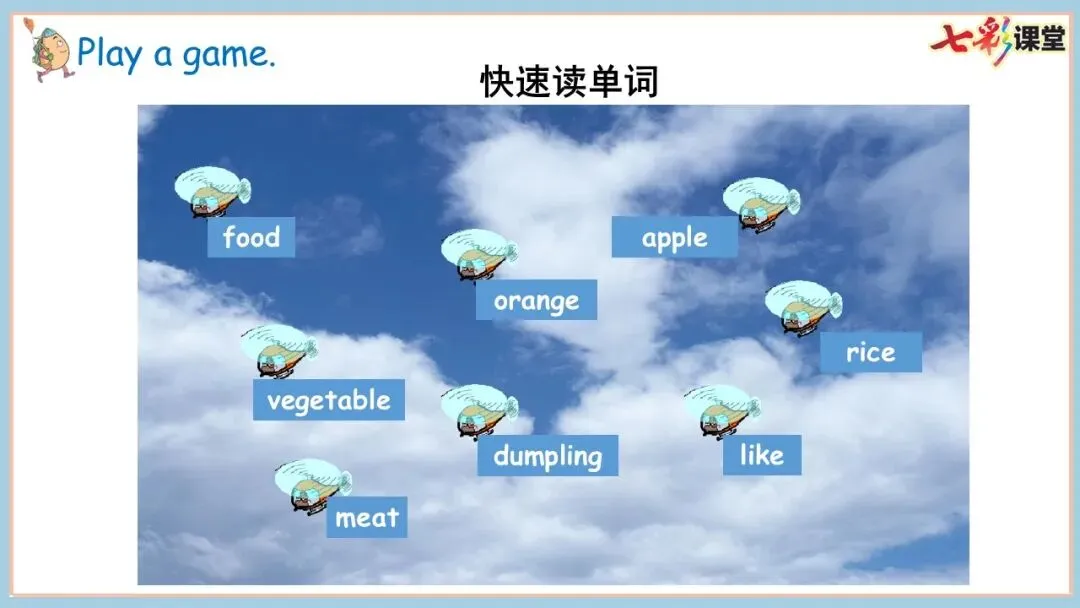 Play a game.

七彩课堂

快速读单词

food

apple

orange

rice

vegetable

dumpling

like

meat